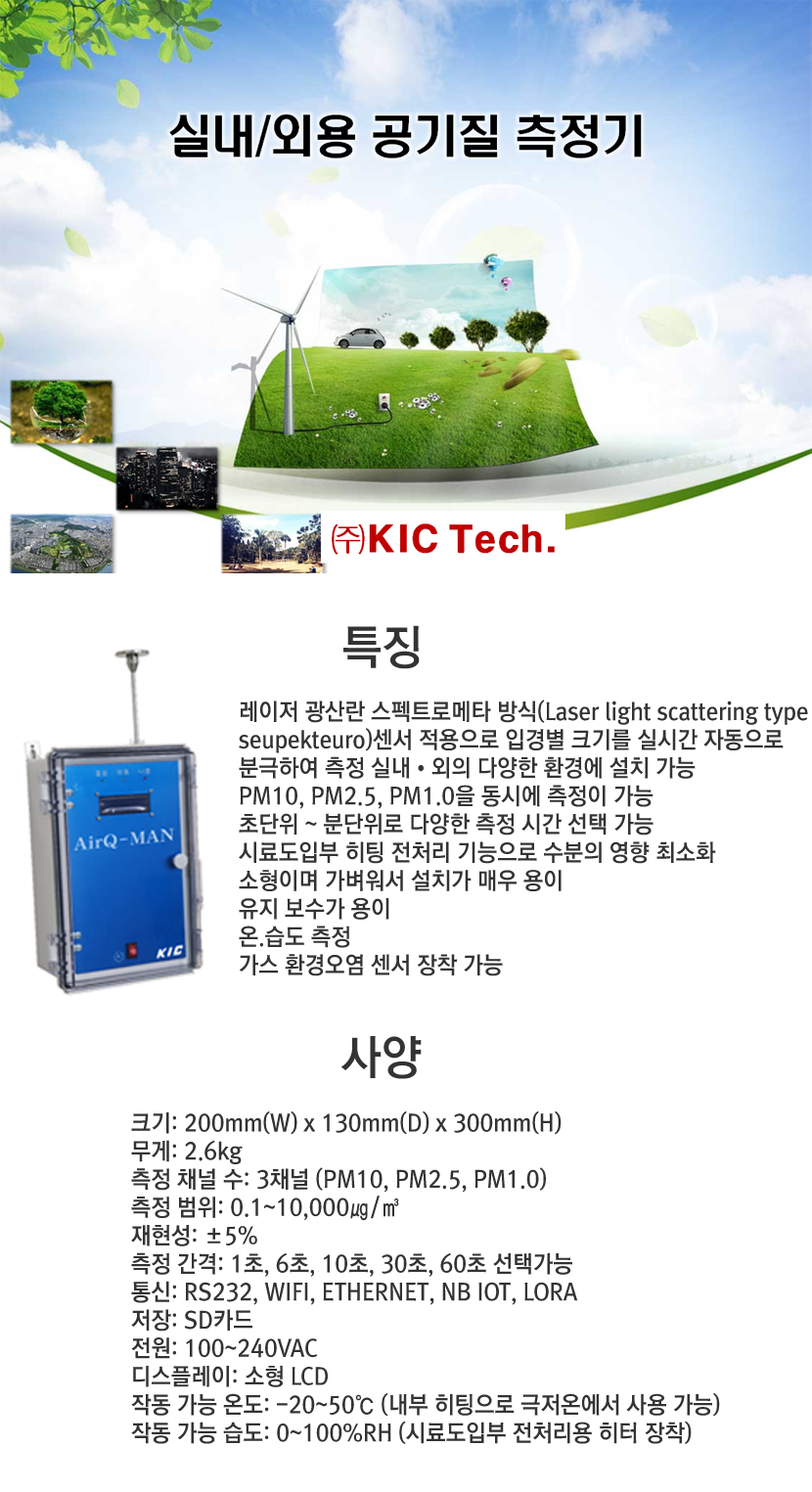 실내/외용 공기질 측정기

㈜KIC Tech.

특징

AirQ-MAN

KIC

레이저 광산란 스펙트로메타 방식(Laser light scattering type seupekteuro)센서 적용으로 입경별 크기를 실시간 자동으로 분극하여 측정 실내 • 외의 다양한 환경에 설치 가능
PM10, PM2.5, PM1.0을 동시에 측정이 가능
초단위 ~ 분단위로 다양한 측정 시간 선택 가능
시료도입부 히팅 전처리 기능으로 수분의 영향 최소화
소형이며 가벼워서 설치가 매우 용이
유지 보수가 용이
온.습도 측정
가스 환경오염 센서 장착 가능

사양

크기: 200mm(W) x 130mm(D) x 300mm(H)
무게: 2.6kg
측정 채널 수: 3채널 (PM10, PM2.5, PM1.0)
측정 범위: 0.1~10,000㎍/㎥
재현성: ±5%
측정 간격: 1초, 6초, 10초, 30초, 60초 선택가능
통신: RS232, WIFI, ETHERNET, NB IOT, LORA
저장: SD카드
전원: 100~240VAC
디스플레이: 소형 LCD
작동 가능 온도: -20~50℃ (내부 히팅으로 극저온에서 사용 가능)
작동 가능 습도: 0~100%RH (시료도입부 전처리용 히터 장착)